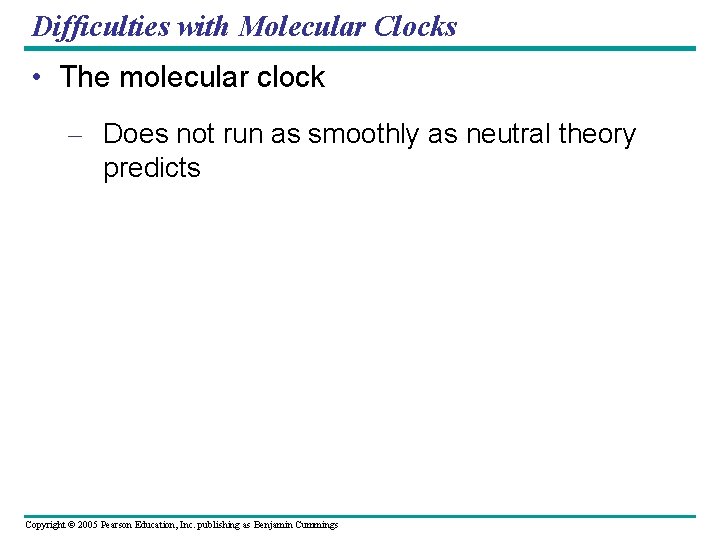 Difficulties with Molecular Clocks

• The molecular clock

– Does not run as smoothly as neutral theory predicts

Copyright © 2005 Pearson Education, Inc. publishing as Benjamin Cummings